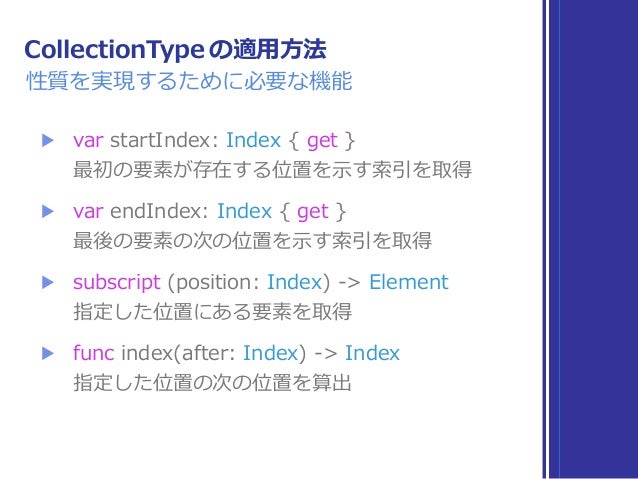 CollectionType の適用方法
性質を実現するために必要な機能

▶ var startIndex: Index { get }
最初の要素が存在する位置を示す索引を取得

▶ var endIndex: Index { get }
最後の要素の次の位置を示す索引を取得

▶ subscript (position: Index) -> Element
指定した位置にある要素を取得

▶ func index(after: Index) -> Index
指定した位置の次の位置を算出